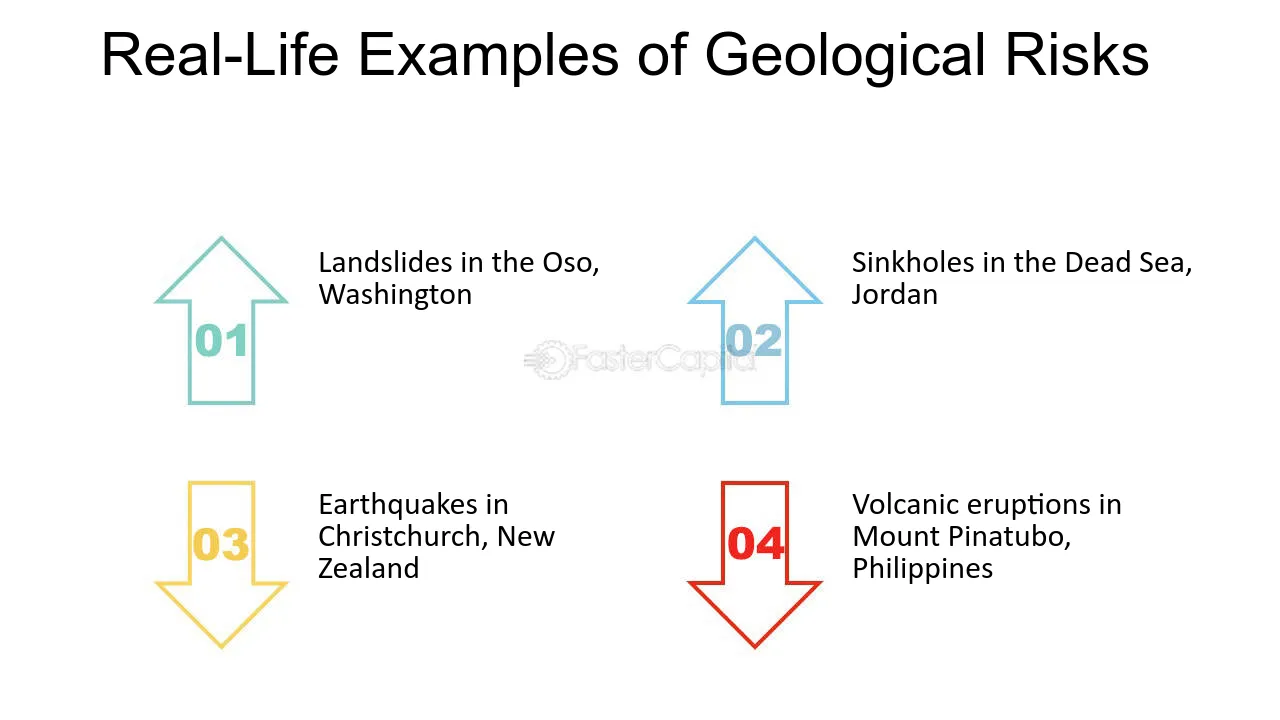 Real-Life Examples of Geological Risks

01
Landslides in the Oso, Washington

02
Sinkholes in the Dead Sea, Jordan

FasterCapital

03
Earthquakes in Christchurch, New Zealand

04
Volcanic eruptions in Mount Pinatubo, Philippines